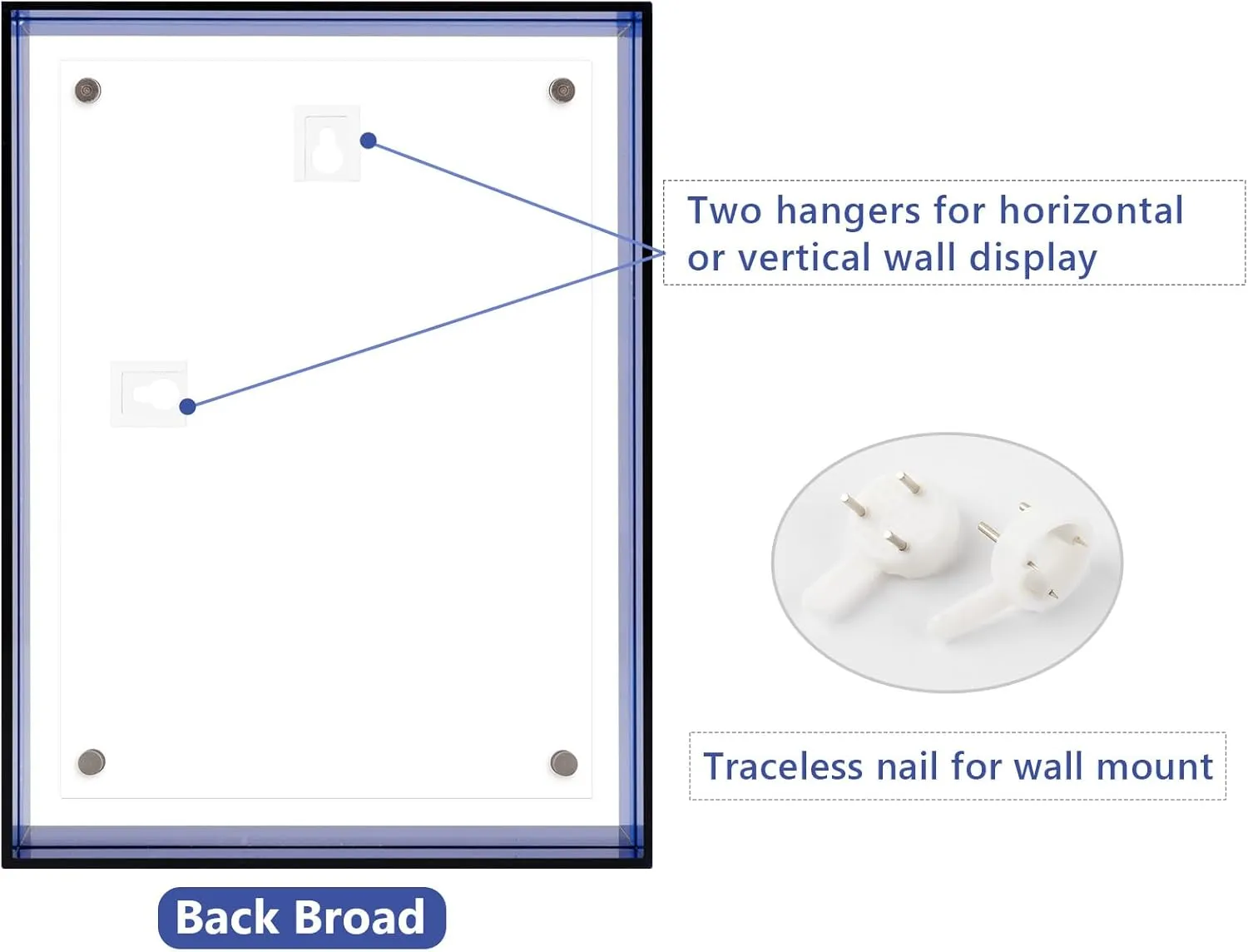 Two hangers for horizontal or vertical wall display

Traceless nail for wall mount

Back Broad